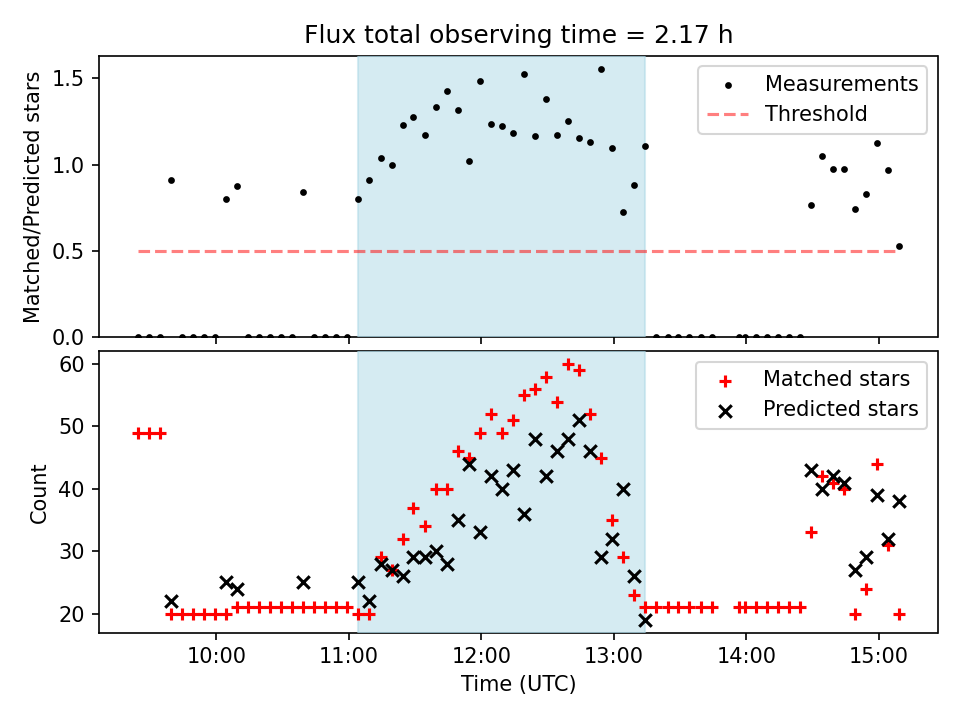 Flux total observing time = 2.17 h

Matched/Predicted stars

1.5
1.0
0.5
0.0

Measurements
Threshold

Count

60
50
40
30
20

Matched stars
Predicted stars

10:00
11:00
12:00
13:00
14:00
15:00

Time (UTC)